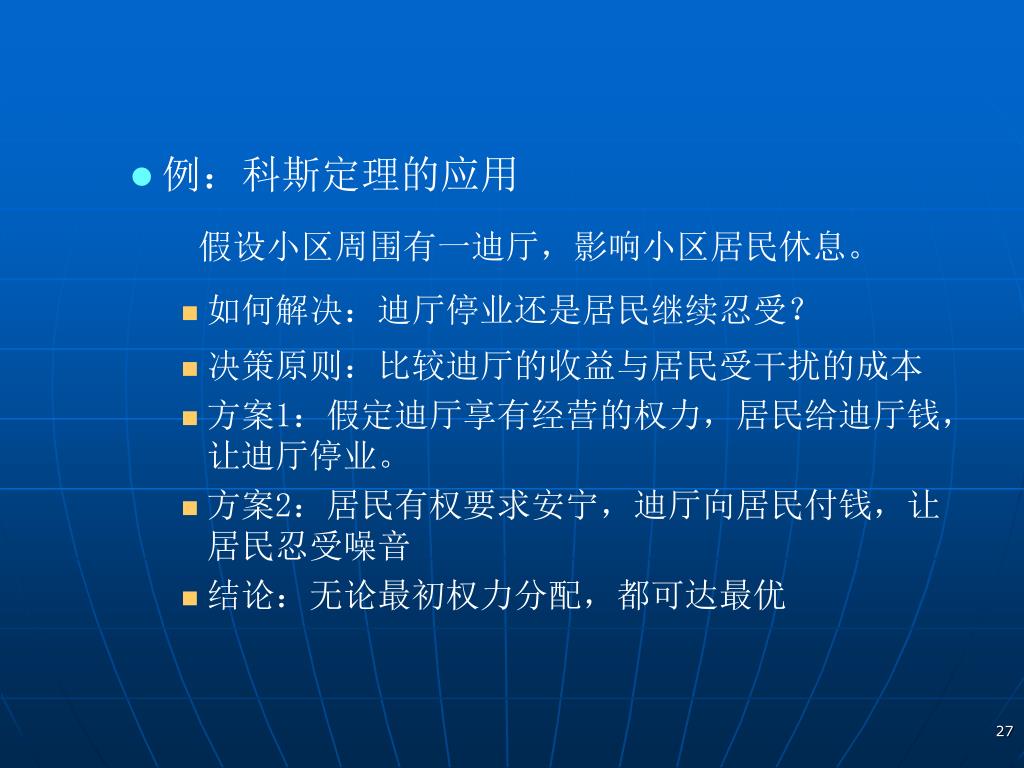 例：科斯定理的应用

假设小区周围有一迪厅，影响小区居民休息。

如何解决：迪厅停业还是居民继续忍受？

决策原则：比较迪厅的收益与居民受干扰的成本

方案1：假定迪厅享有经营的权力，居民给迪厅钱，让迪厅停业。

方案2：居民有权要求安宁，迪厅向居民付钱，让居民忍受噪音

结论：无论最初权力分配，都可达最优

27